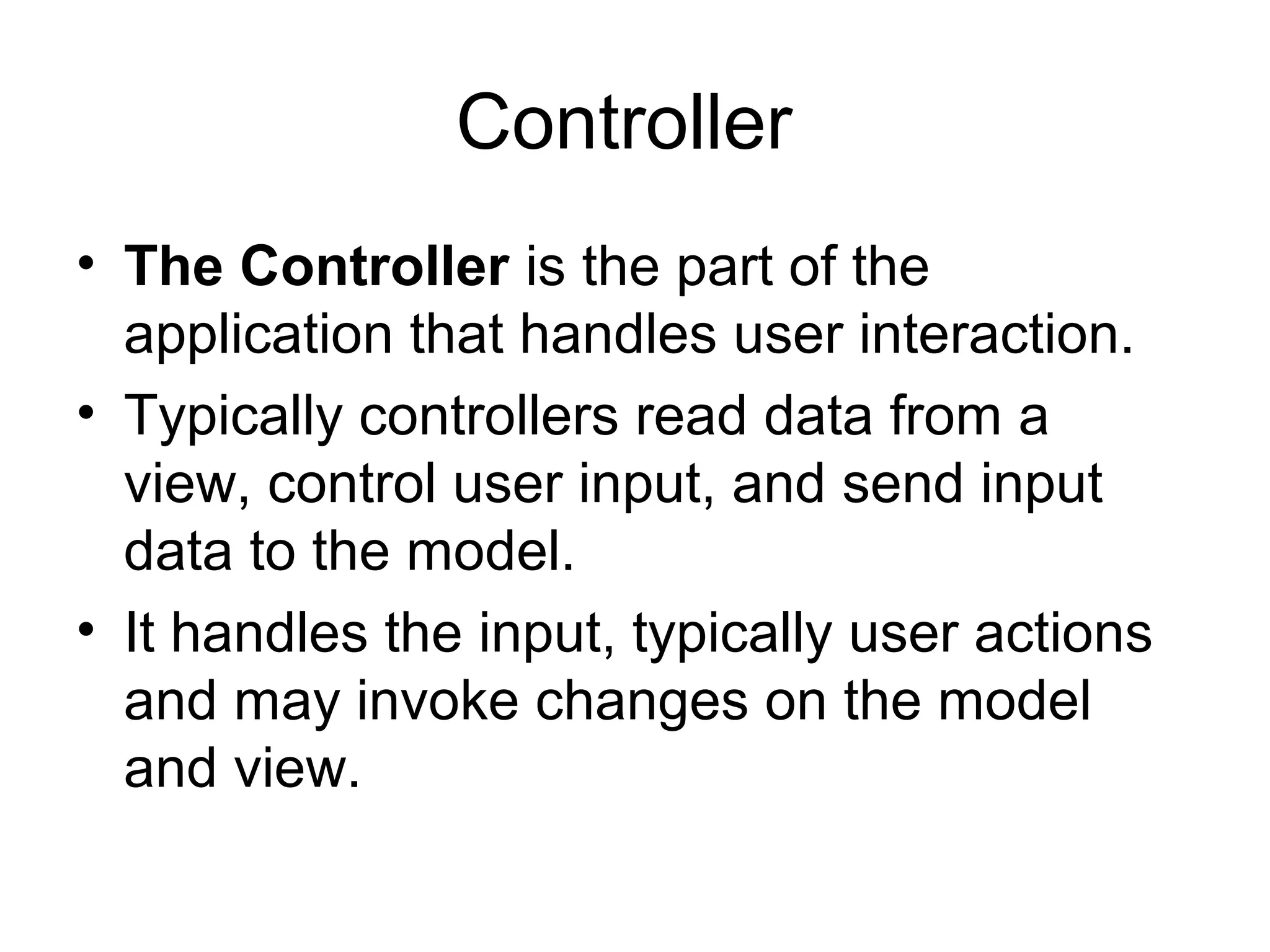 Controller

• The Controller is the part of the application that handles user interaction.
• Typically controllers read data from a view, control user input, and send input data to the model.
• It handles the input, typically user actions and may invoke changes on the model and view.